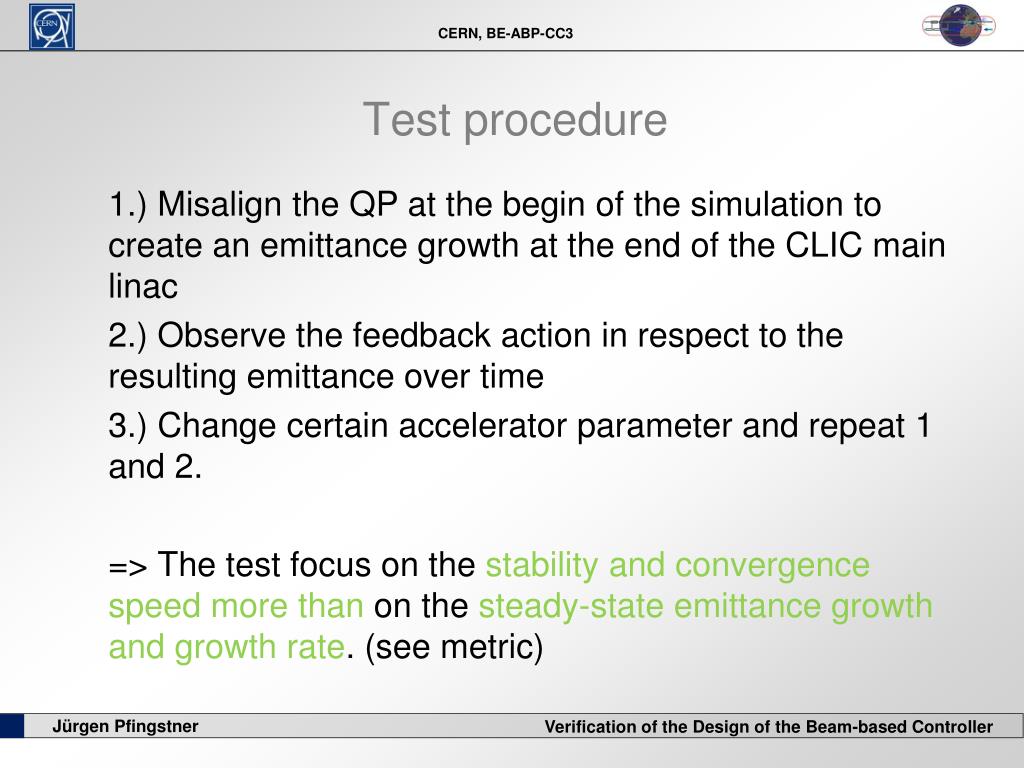 CERN

CERN, BE-ABP-CC3

Test procedure

1.) Misalign the QP at the begin of the simulation to create an emittance growth at the end of the CLIC main linac

2.) Observe the feedback action in respect to the resulting emittance over time

3.) Change certain accelerator parameter and repeat 1 and 2.

=> The test focus on the stability and convergence speed more than on the steady-state emittance growth and growth rate. (see metric)

Jürgen Pfingstner

Verification of the Design of the Beam-based Controller